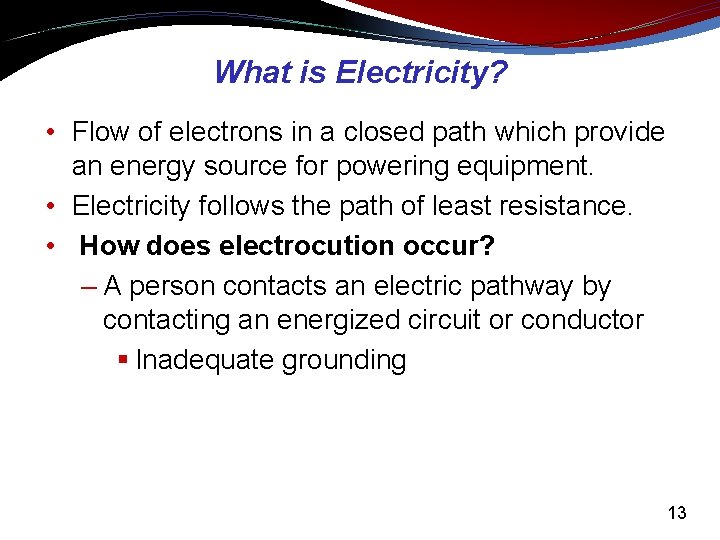 What is Electricity?

• Flow of electrons in a closed path which provide an energy source for powering equipment.
• Electricity follows the path of least resistance.
• How does electrocution occur?
– A person contacts an electric pathway by contacting an energized circuit or conductor
▪ Inadequate grounding

13